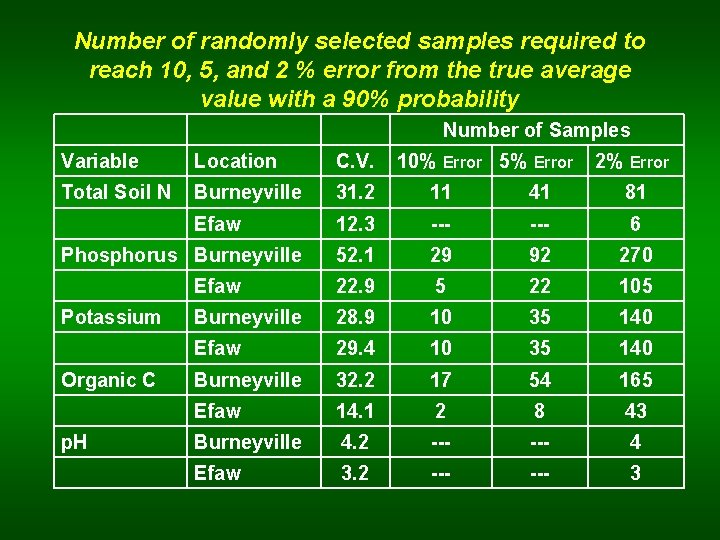 Number of randomly selected samples required to reach 10, 5, and 2 % error from the true average value with a 90% probability

| | | | Number of Samples | | |
|---|---|---|---|---|---|
| Variable | Location | C.V. | 10% Error | 5% Error | 2% Error |
| Total Soil N | Burneyville | 31.2 | 11 | 41 | 81 |
| | Efaw | 12.3 | --- | --- | 6 |
| Phosphorus | Burneyville | 52.1 | 29 | 92 | 270 |
| | Efaw | 22.9 | 5 | 22 | 105 |
| Potassium | Burneyville | 28.9 | 10 | 35 | 140 |
| | Efaw | 29.4 | 10 | 35 | 140 |
| Organic C | Burneyville | 32.2 | 17 | 54 | 165 |
| | Efaw | 14.1 | 2 | 8 | 43 |
| pH | Burneyville | 4.2 | --- | --- | 4 |
| | Efaw | 3.2 | --- | --- | 3 |